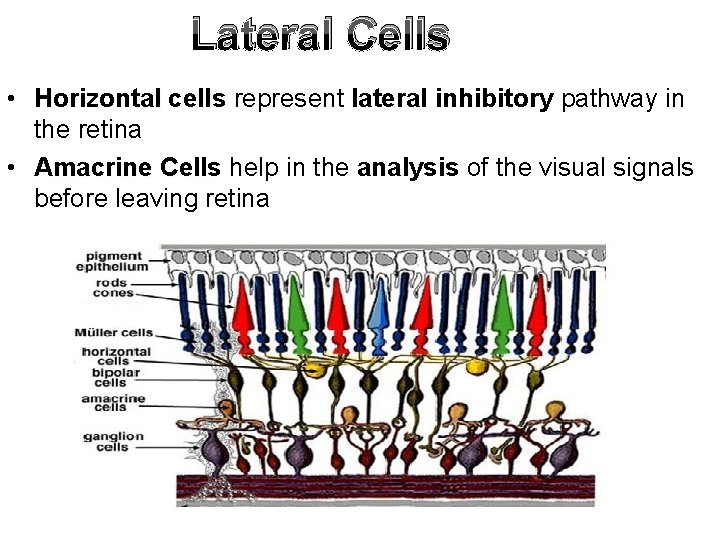 Lateral Cells

• Horizontal cells represent lateral inhibitory pathway in the retina

• Amacrine Cells help in the analysis of the visual signals before leaving retina

pigment epithelium
rods
cones
Müller cells
horizontal cells
bipolar cells
amacrine cells
ganglion cells